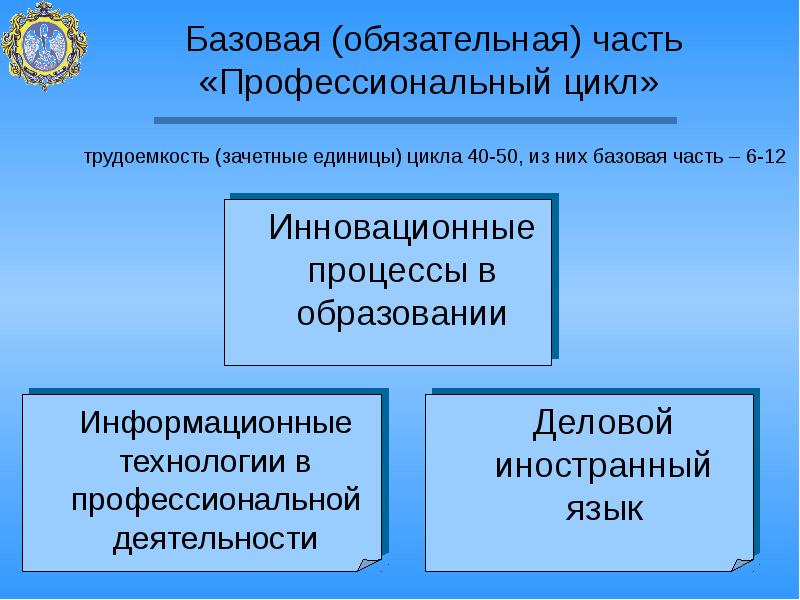 Базовая (обязательная) часть «Профессиональный цикл»

трудоемкость (зачетные единицы) цикла 40-50, из них базовая часть – 6-12

Инновационные процессы в образовании

Информационные технологии в профессиональной деятельности

Деловой иностранный язык